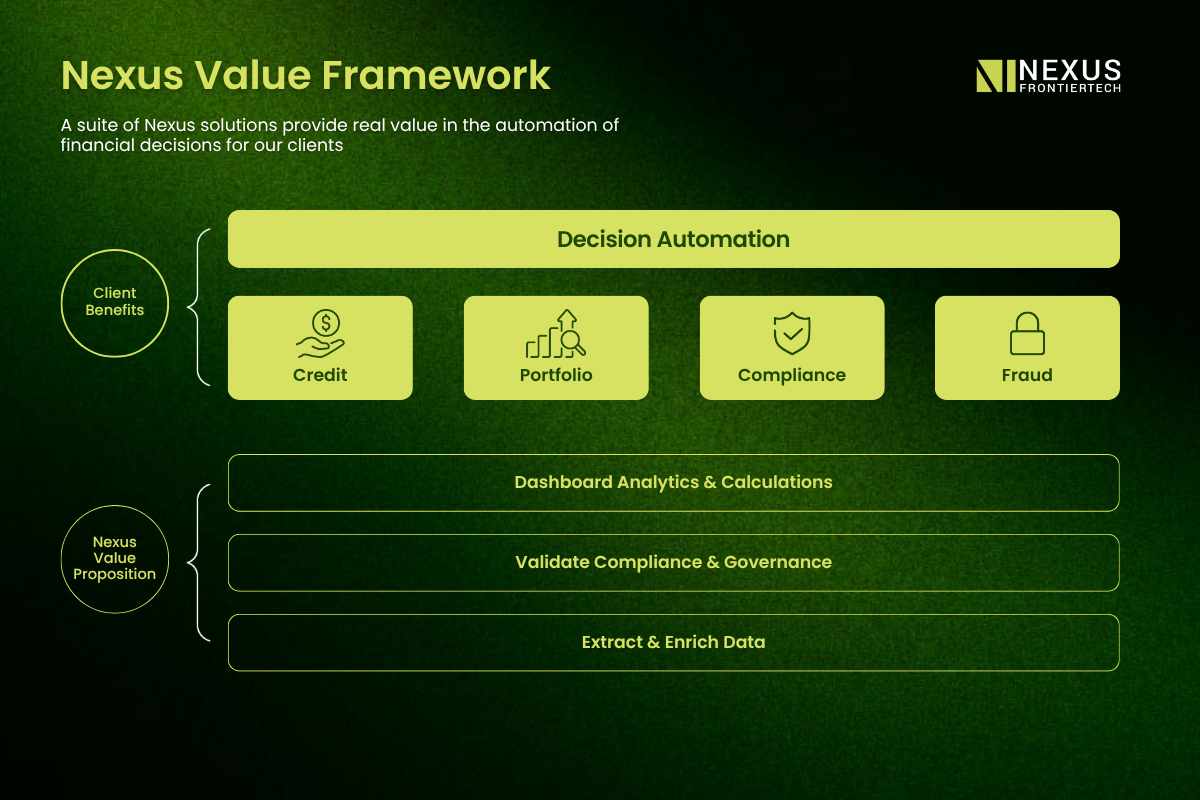 Nexus Value Framework

NEXUS FRONTIERTECH

A suite of Nexus solutions provide real value in the automation of financial decisions for our clients

Client Benefits

Decision Automation

Credit

Portfolio

Compliance

Fraud

Nexus Value Proposition

Dashboard Analytics & Calculations

Validate Compliance & Governance

Extract & Enrich Data